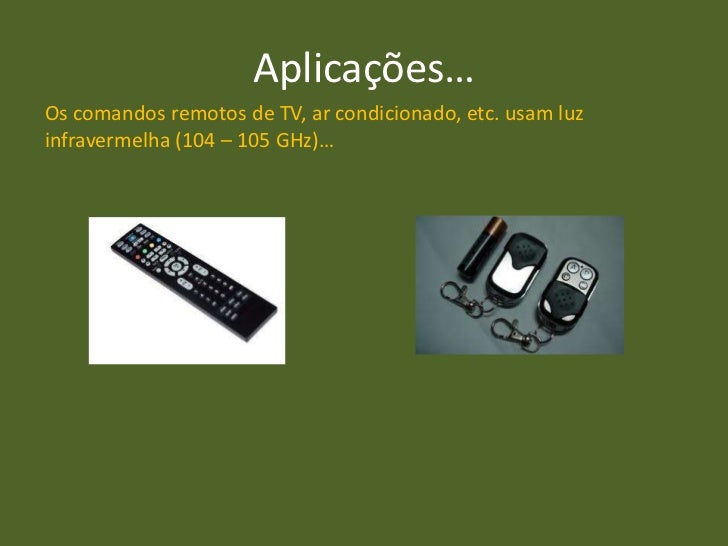 Aplicações…

Os comandos remotos de TV, ar condicionado, etc. usam luz infravermelha (104 – 105 GHz)…